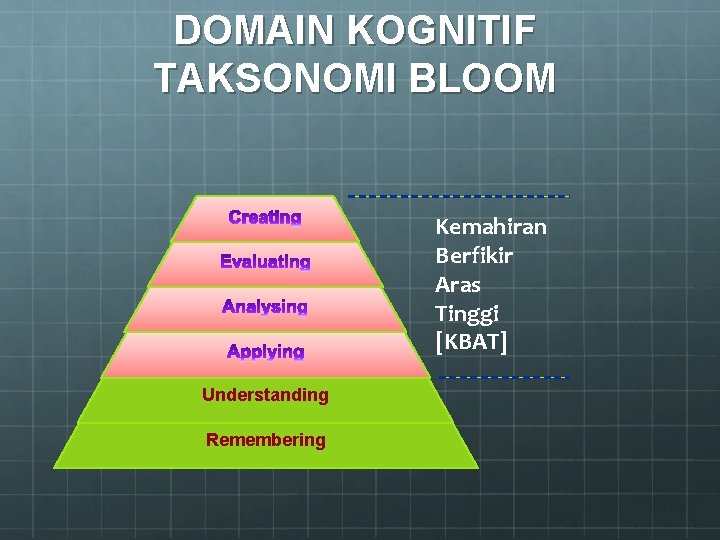 DOMAIN KOGNITIF TAKSONOMI BLOOM

Creating

Evaluating

Analysing

Applying

Understanding

Remembering

Kemahiran
Berfikir
Aras
Tinggi
[KBAT]